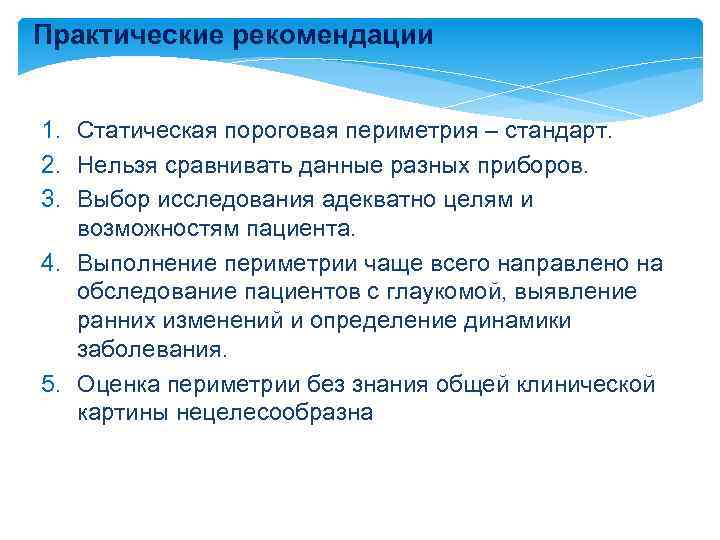 Практические рекомендации

1. Статическая пороговая периметрия – стандарт.
2. Нельзя сравнивать данные разных приборов.
3. Выбор исследования адекватно целям и возможностям пациента.
4. Выполнение периметрии чаще всего направлено на обследование пациентов с глаукомой, выявление ранних изменений и определение динамики заболевания.
5. Оценка периметрии без знания общей клинической картины нецелесообразна